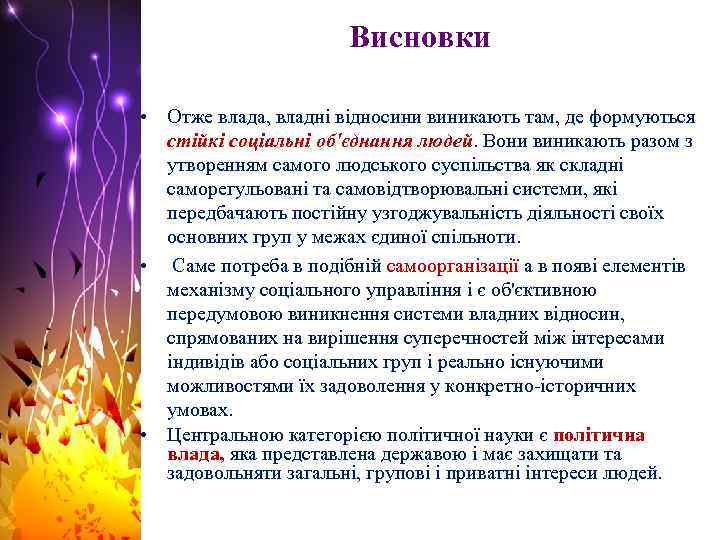 Висновки

• Отже влада, владні відносини виникають там, де формуються стійкі соціальні об'єднання людей. Вони виникають разом з утворенням самого людського суспільства як складні саморегульовані та самовідтворювальні системи, які передбачають постійну узгоджувальність діяльності своїх основних груп у межах єдиної спільноти.

• Саме потреба в подібній самоорганізації а в появі елементів механізму соціального управління і є об'єктивною передумовою виникнення системи владних відносин, спрямованих на вирішення суперечностей між інтересами індивідів або соціальних груп і реально існуючими можливостями їх задоволення у конкретно-історичних умовах.

• Центральною категорією політичної науки є політична влада, яка представлена державою і має захищати та задовольняти загальні, групові і приватні інтереси людей.